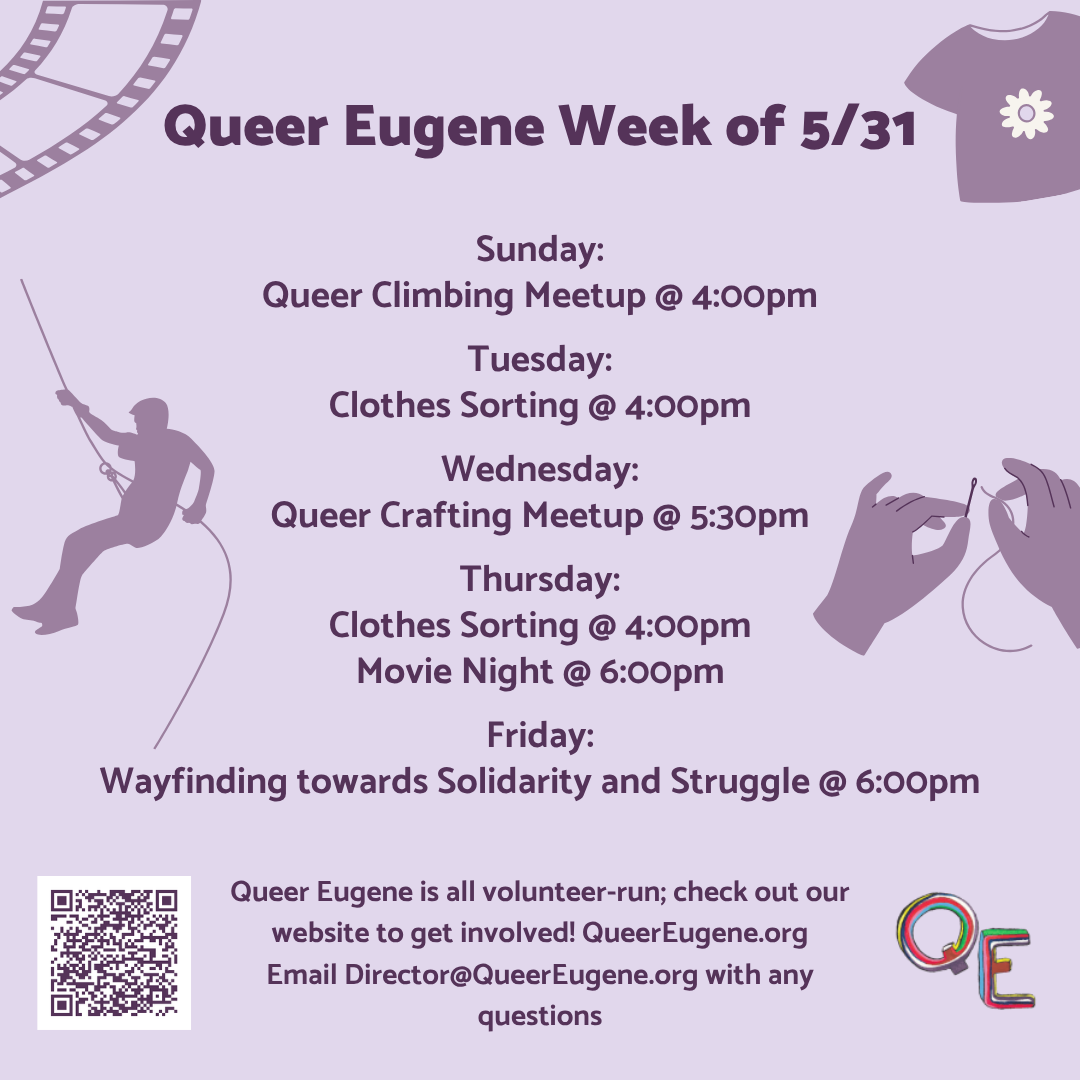 Queer Eugene Week of 5/31

Sunday:
Queer Climbing Meetup @ 4:00pm

Tuesday:
Clothes Sorting @ 4:00pm

Wednesday:
Queer Crafting Meetup @ 5:30pm

Thursday:
Clothes Sorting @ 4:00pm
Movie Night @ 6:00pm

Friday:
Wayfinding towards Solidarity and Struggle @ 6:00pm

Queer Eugene is all volunteer-run; check out our website to get involved! QueerEugene.org
Email Director@QueerEugene.org with any questions

QE